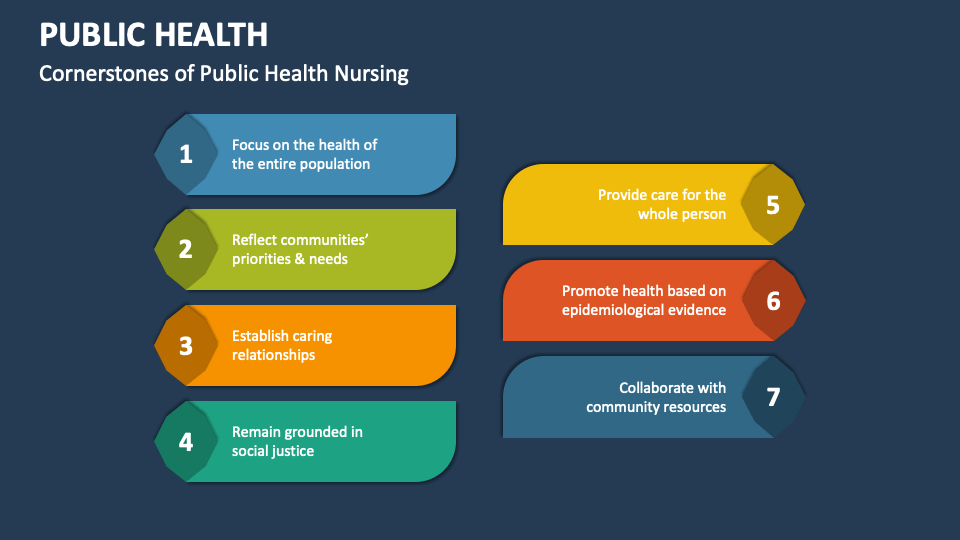 PUBLIC HEALTH

Cornerstones of Public Health Nursing

1 Focus on the health of the entire population

2 Reflect communities' priorities & needs

3 Establish caring relationships

4 Remain grounded in social justice

Provide care for the whole person 5

Promote health based on epidemiological evidence 6

Collaborate with community resources 7